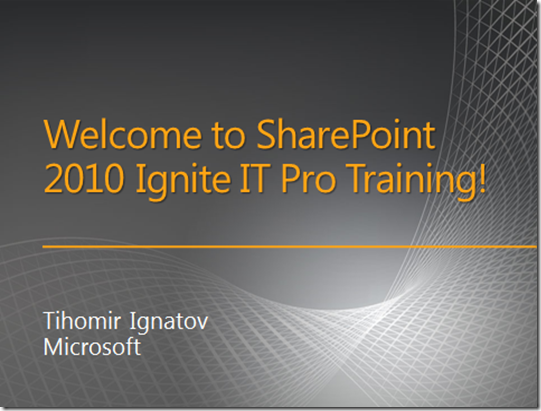 Welcome to SharePoint 2010 Ignite IT Pro Training!

Tihomir Ignatov
Microsoft